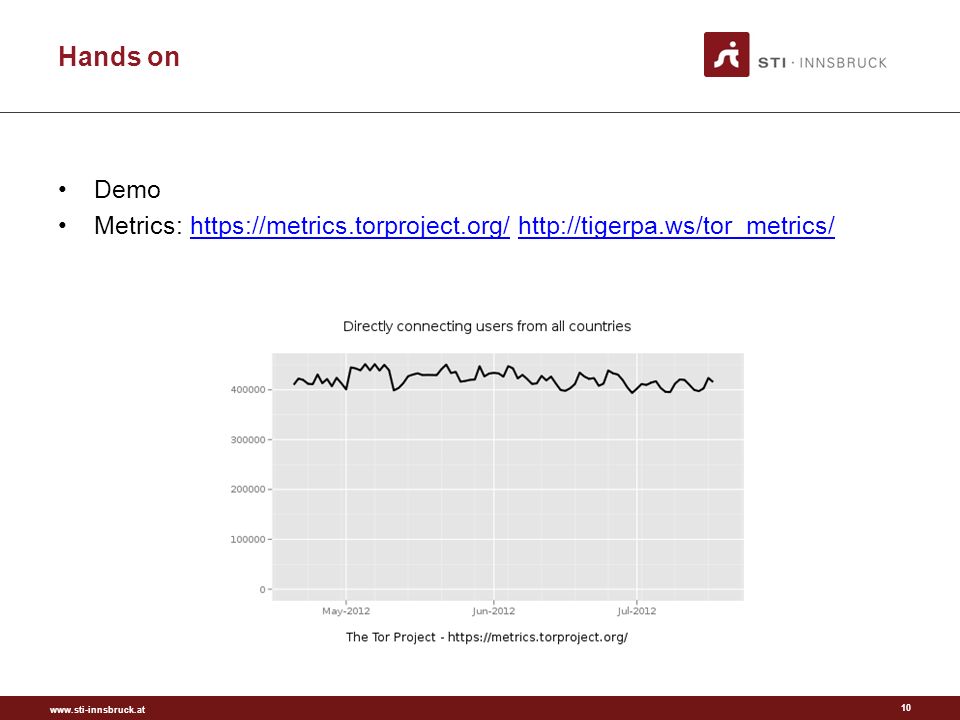 Hands on

STI · INNSBRUCK

• Demo
• Metrics: https://metrics.torproject.org/ http://tigerpa.ws/tor_metrics/

Directly connecting users from all countries

400000
300000
200000
100000
0

May-2012 Jun-2012 Jul-2012

The Tor Project - https://metrics.torproject.org/

www.sti-innsbruck.at

10